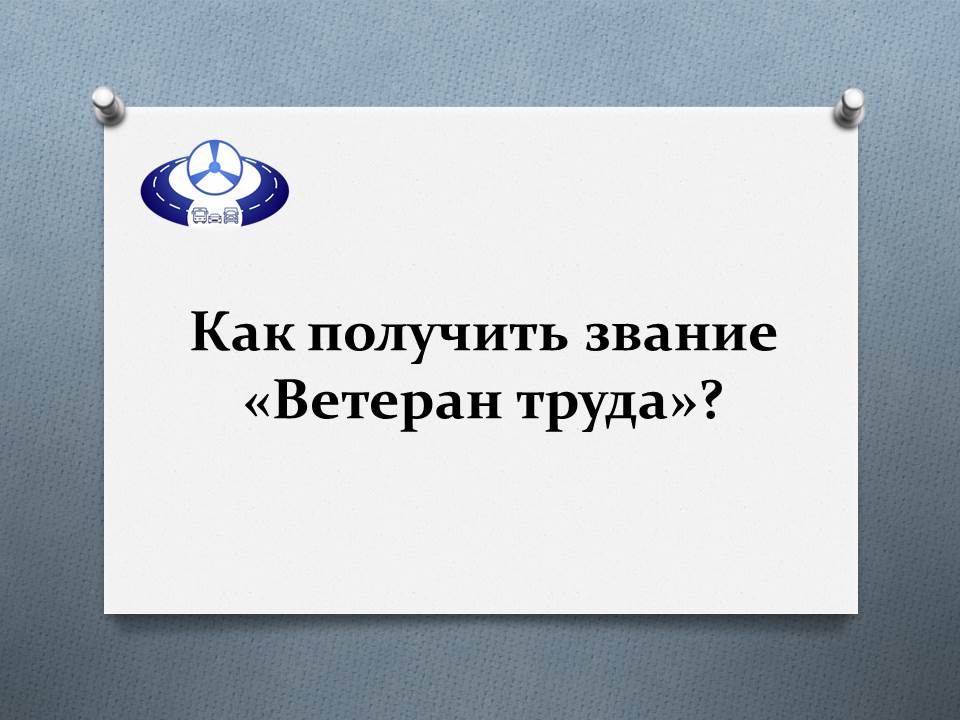 Как получить звание «Ветеран труда»?